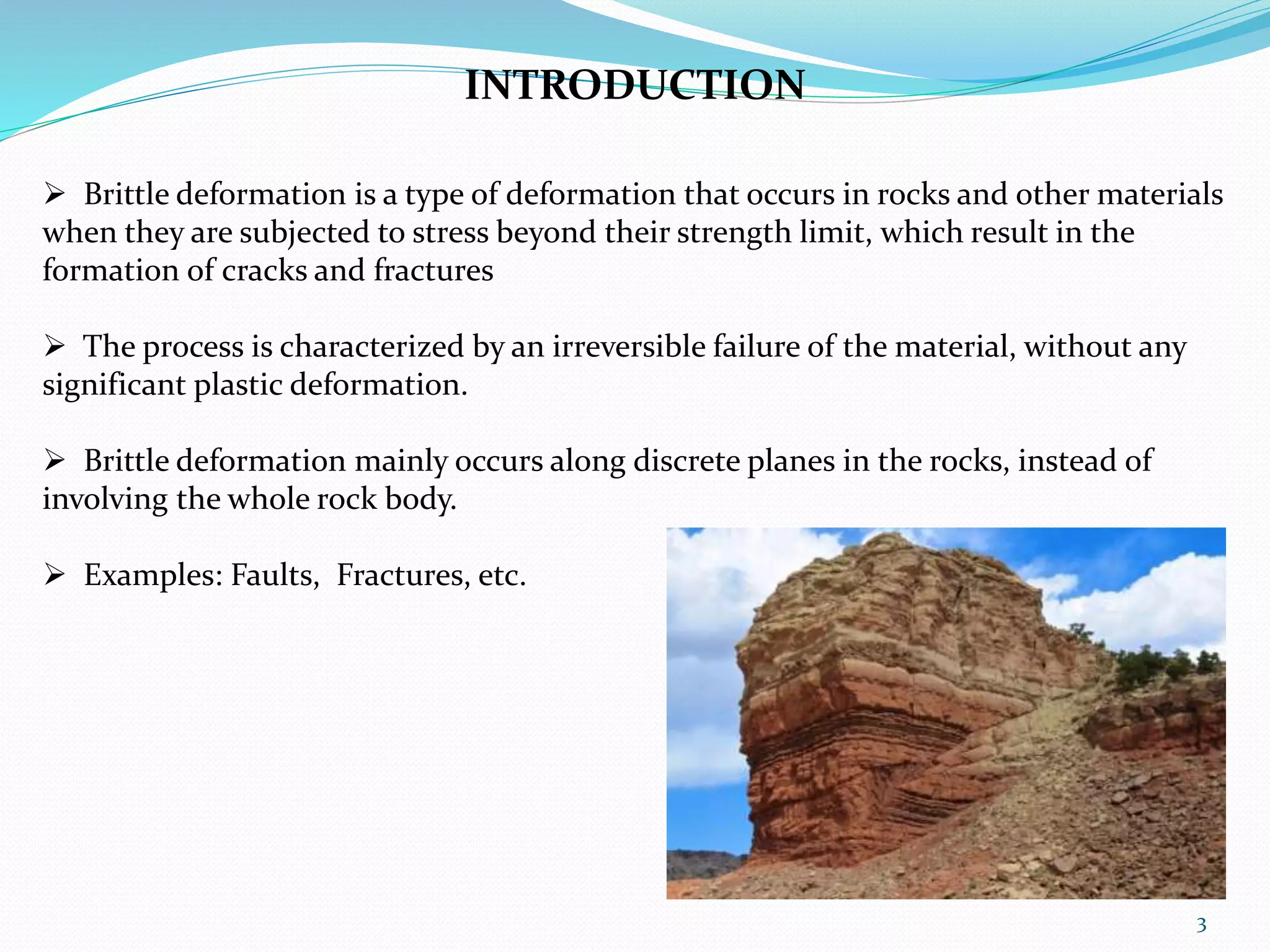 INTRODUCTION

➢ Brittle deformation is a type of deformation that occurs in rocks and other materials when they are subjected to stress beyond their strength limit, which result in the formation of cracks and fractures

➢ The process is characterized by an irreversible failure of the material, without any significant plastic deformation.

➢ Brittle deformation mainly occurs along discrete planes in the rocks, instead of involving the whole rock body.

➢ Examples: Faults, Fractures, etc.

3